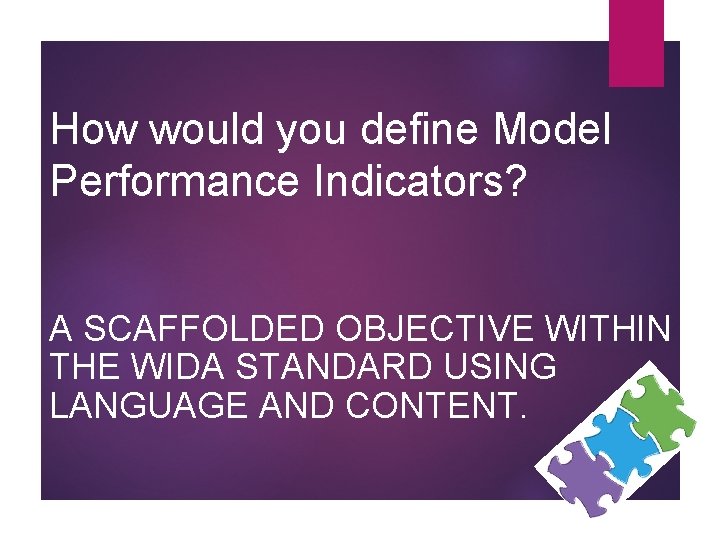 How would you define Model Performance Indicators?

A SCAFFOLDED OBJECTIVE WITHIN THE WIDA STANDARD USING LANGUAGE AND CONTENT.